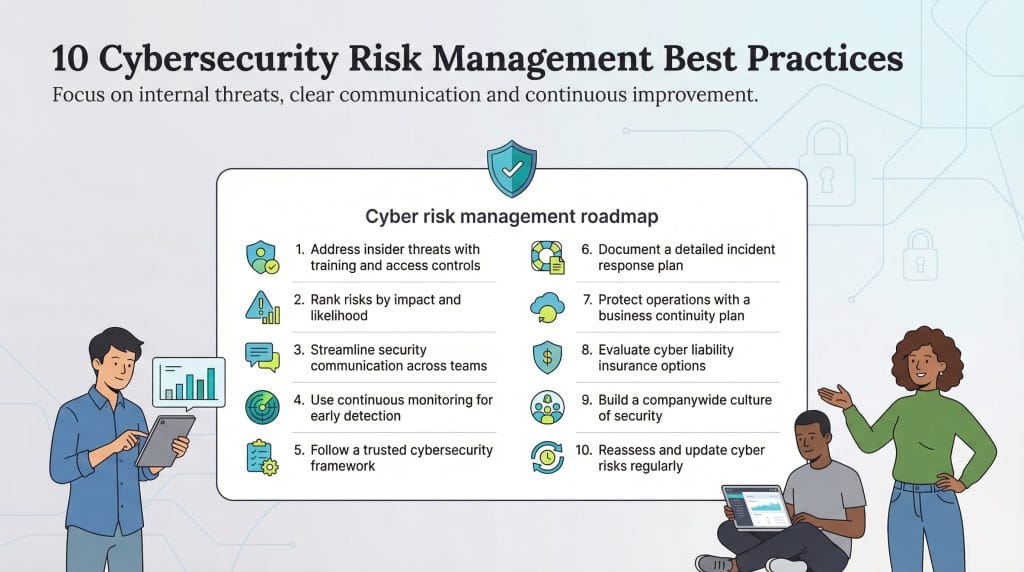 10 Cybersecurity Risk Management Best Practices

Focus on internal threats, clear communication and continuous improvement.

Cyber risk management roadmap

1. Address insider threats with training and access controls

2. Rank risks by impact and likelihood

3. Streamline security communication across teams

4. Use continuous monitoring for early detection

5. Follow a trusted cybersecurity framework

6. Document a detailed incident response plan

7. Protect operations with a business continuity plan

8. Evaluate cyber liability insurance options

9. Build a companywide culture of security

10. Reassess and update cyber risks regularly